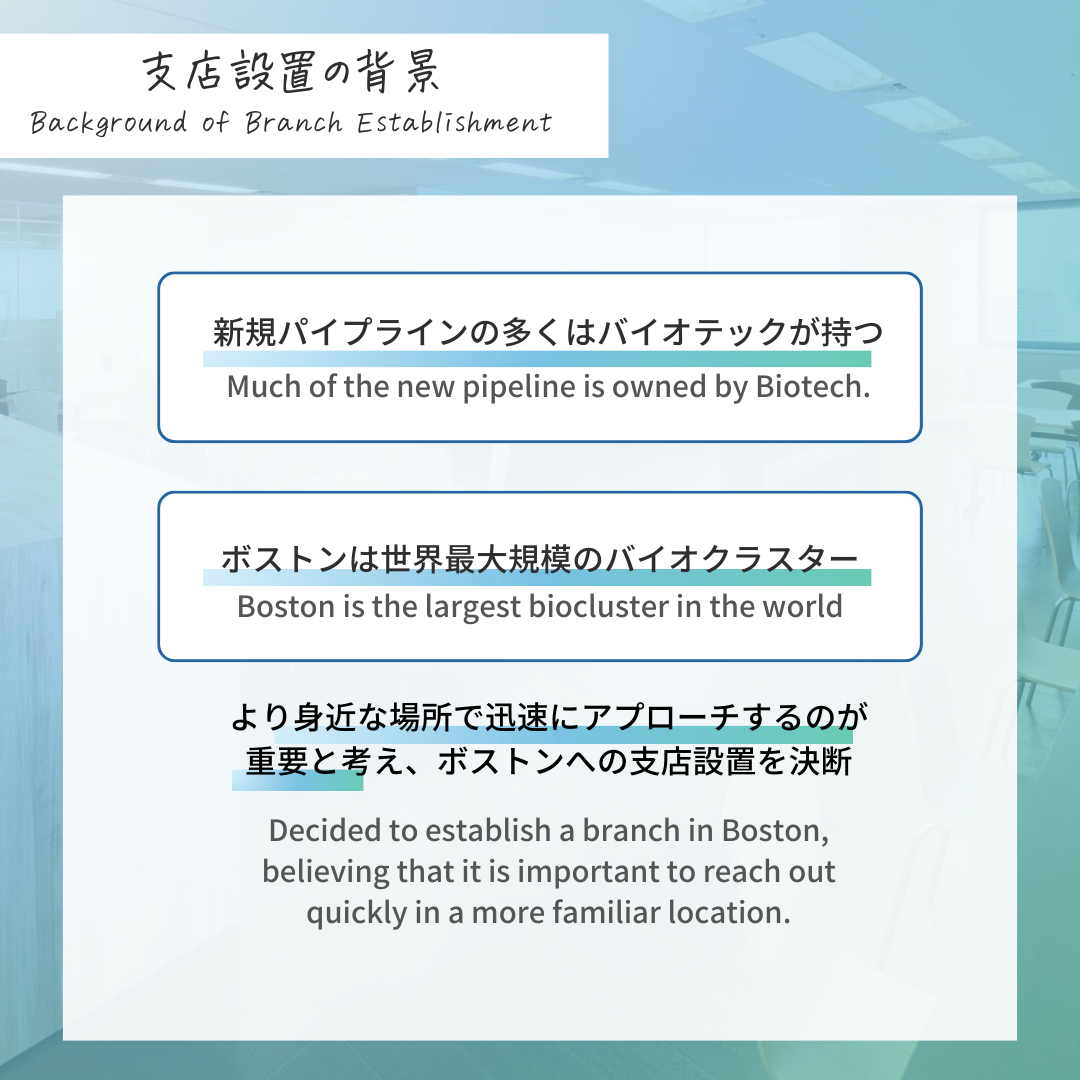 支店設置の背景
Background of Branch Establishment

新規パイプラインの多くはバイオテックが持つ
Much of the new pipeline is owned by Biotech.

ボストンは世界最大規模のバイオクラスター
Boston is the largest biocluster in the world

より身近な場所で迅速にアプローチするのが重要と考え、ボストンへの支店設置を決断

Decided to establish a branch in Boston, believing that it is important to reach out quickly in a more familiar location.